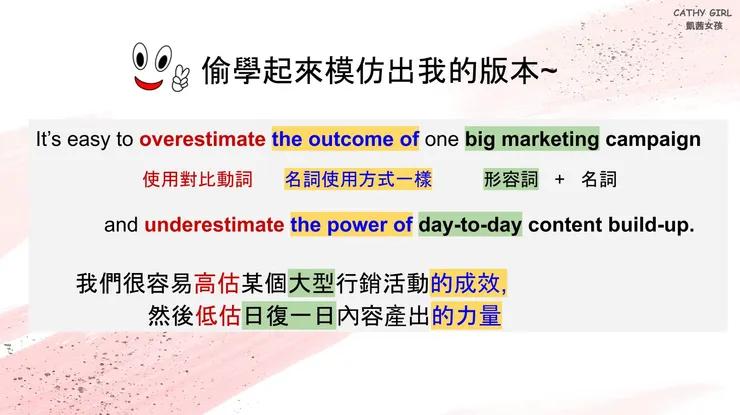 CATHY GIRL
凱茜女孩

偷學起來模仿出我的版本~

It's easy to overestimate the outcome of one big marketing campaign

使用對比動詞 名詞使用方式一樣 形容詞 + 名詞

and underestimate the power of day-to-day content build-up.

我們很容易高估某個大型行銷活動的成效,
然後低估日復一日內容產出的力量